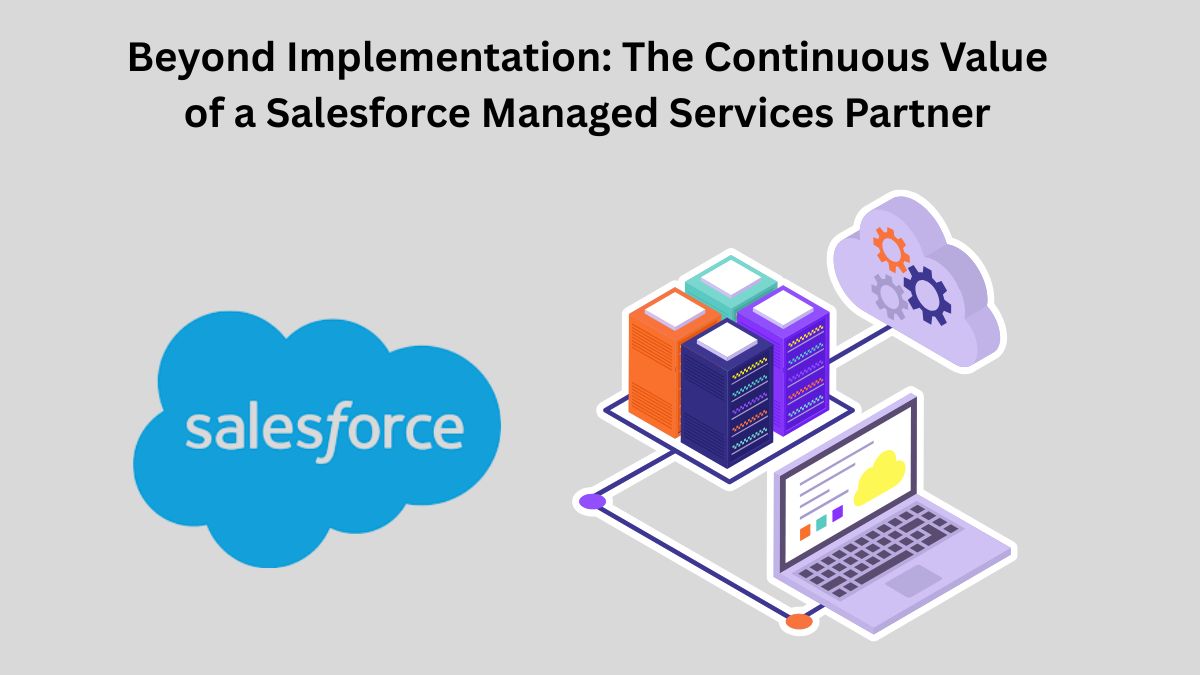 Beyond Implementation: The Continuous Value of a Salesforce Managed Services Partner

salesforce